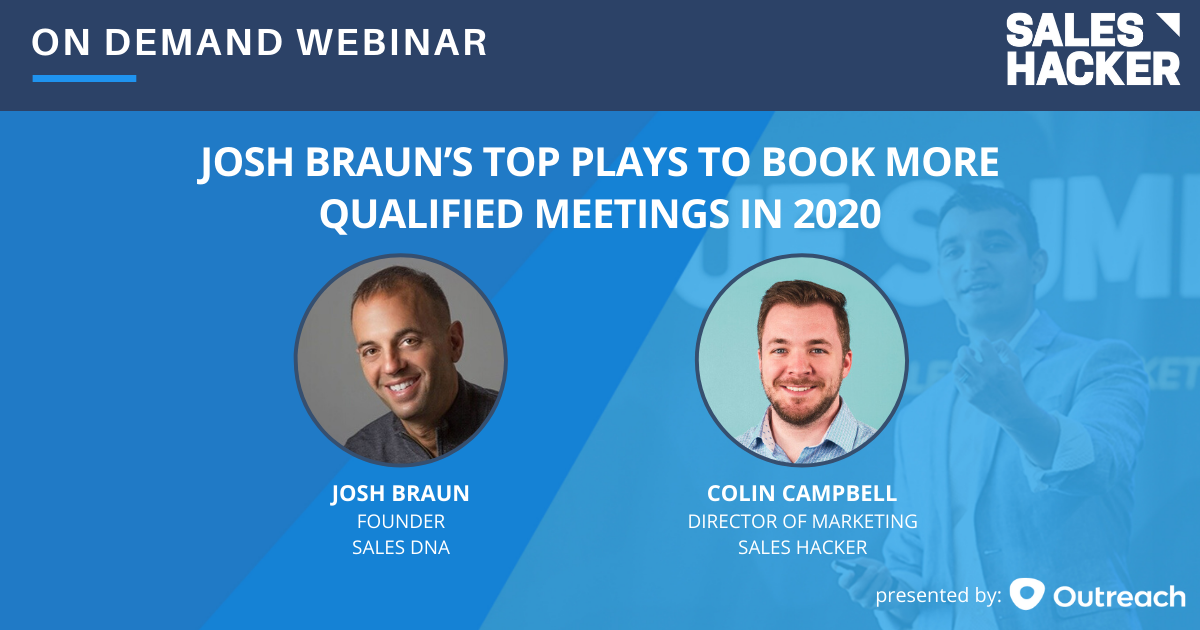 ON DEMAND WEBINAR

SALES HACKER

JOSH BRAUN'S TOP PLAYS TO BOOK MORE QUALIFIED MEETINGS IN 2020

JOSH BRAUN
FOUNDER
SALES DNA

COLIN CAMPBELL
DIRECTOR OF MARKETING
SALES HACKER

presented by: Outreach